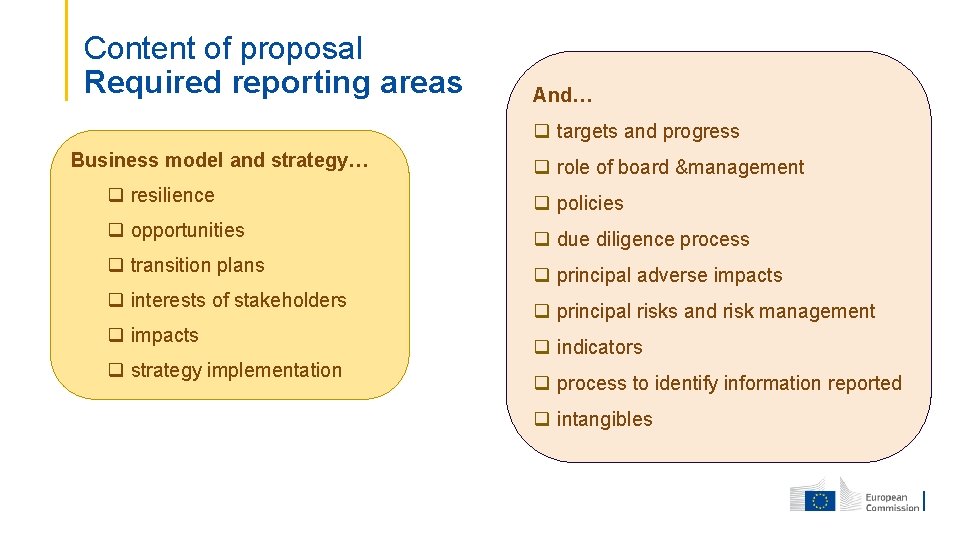 Content of proposal
Required reporting areas

Business model and strategy…

❑ resilience

❑ opportunities

❑ transition plans

❑ interests of stakeholders

❑ impacts

❑ strategy implementation

And…

❑ targets and progress

❑ role of board &management

❑ policies

❑ due diligence process

❑ principal adverse impacts

❑ principal risks and risk management

❑ indicators

❑ process to identify information reported

❑ intangibles

European Commission